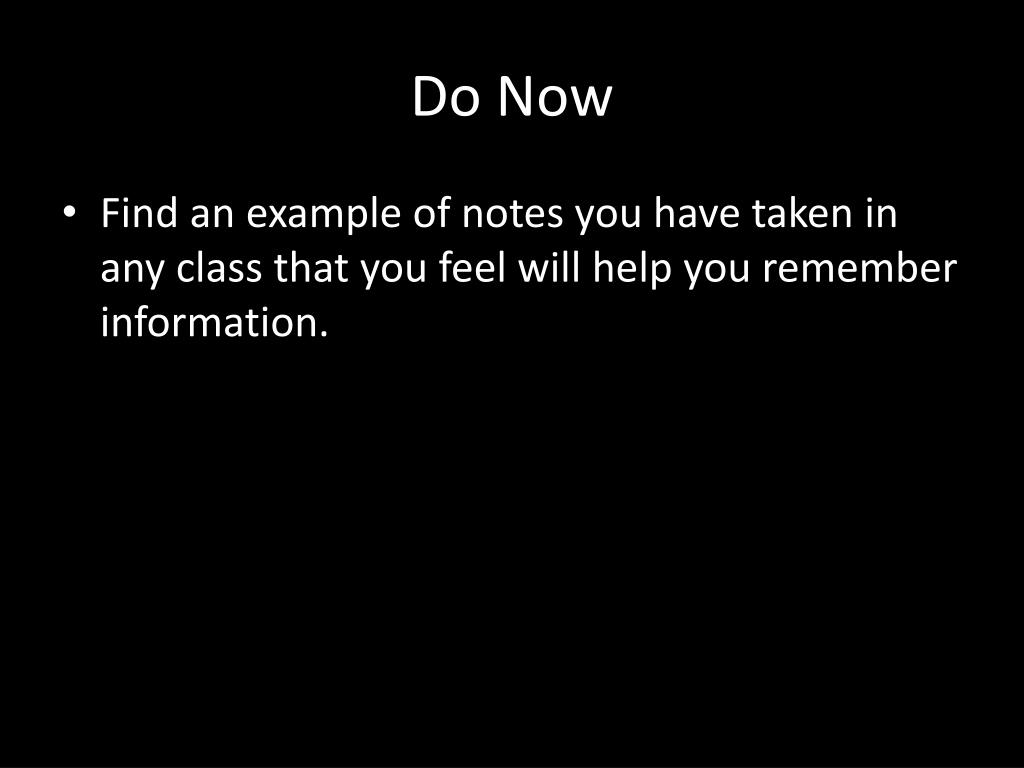 Do Now

• Find an example of notes you have taken in any class that you feel will help you remember information.